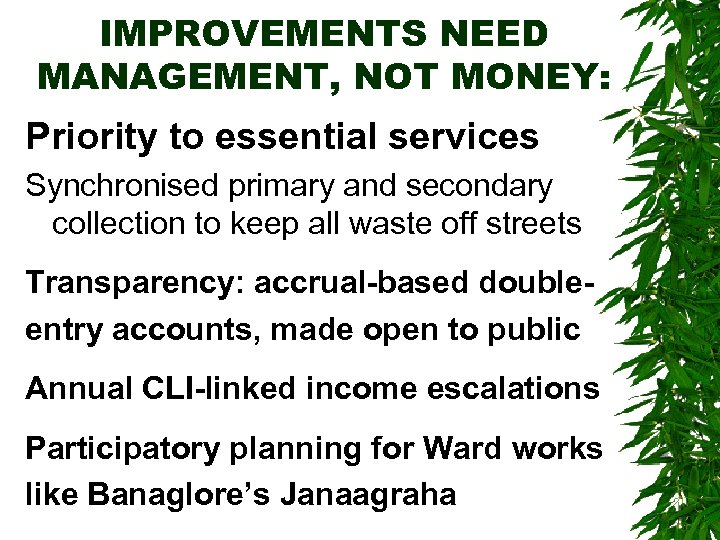 IMPROVEMENTS NEED MANAGEMENT, NOT MONEY:

Priority to essential services

Synchronised primary and secondary collection to keep all waste off streets

Transparency: accrual-based double-entry accounts, made open to public

Annual CLI-linked income escalations

Participatory planning for Ward works like Banaglore's Janaagraha